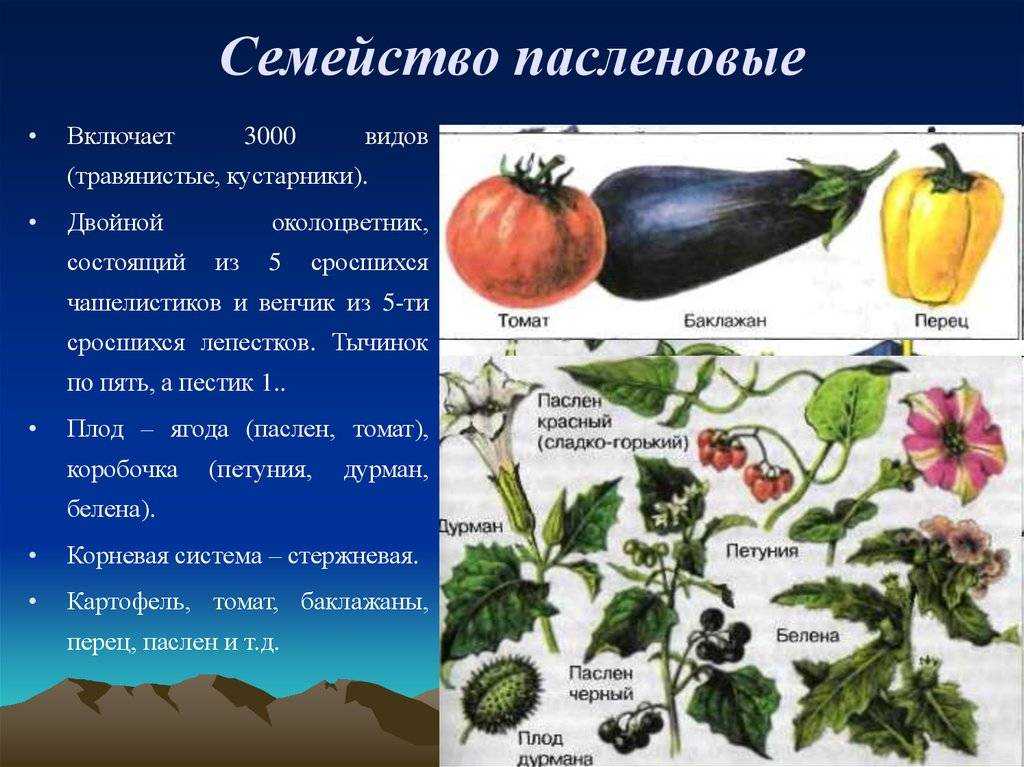 Семейство пасленовые

• Включает 3000 видов (травянистые, кустарники).

• Двойной околоцветник, состоящий из 5 сросшихся чашелистиков и венчик из 5-ти сросшихся лепестков. Тычинок по пять, а пестик 1..

• Плод – ягода (паслен, томат), коробочка (петуния, дурман, белена).

• Корневая система – стержневая.

• Картофель, томат, баклажаны, перец, паслен и т.д.

Томат
Баклажан
Перец

Паслен красный (сладко-горький)
Дурман
Петуния
Белена
Паслен черный
Плод дурмана